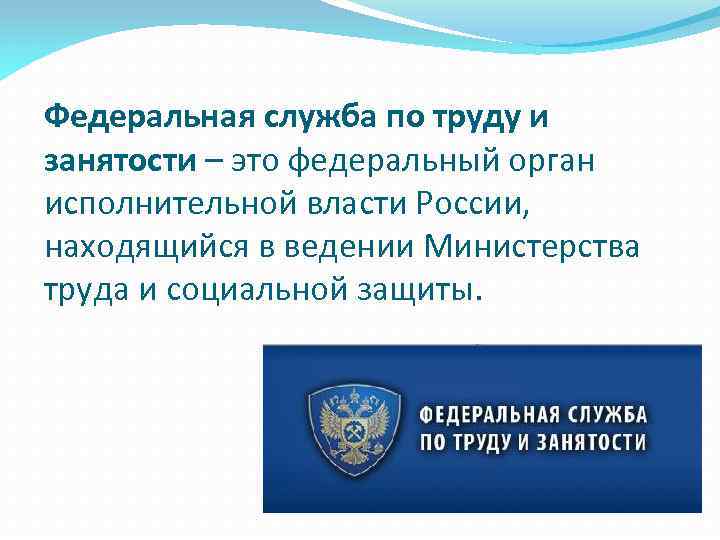 Федеральная служба по труду и занятости – это федеральный орган исполнительной власти России, находящийся в ведении Министерства труда и социальной защиты.

ФЕДЕРАЛЬНАЯ СЛУЖБА ПО ТРУДУ И ЗАНЯТОСТИ